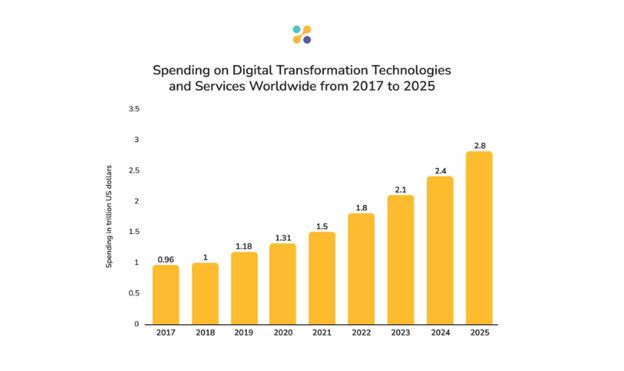 Spending on Digital Transformation Technologies and Services Worldwide from 2017 to 2025

Spending in trillion US dollars

3.5
3
2.5
2
1.5
1
0.5
0

0.96
1
1.18
1.31
1.5
1.8
2.1
2.4
2.8

2017
2018
2019
2020
2021
2022
2023
2024
2025